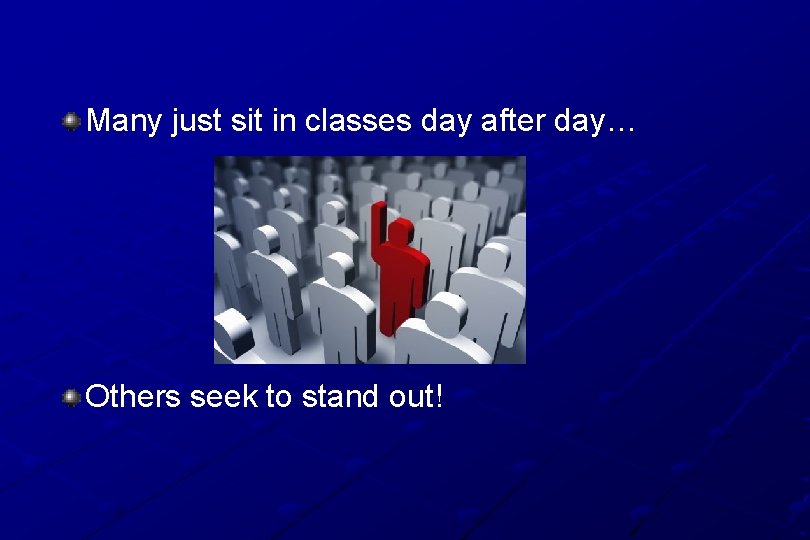 Many just sit in classes day after day…

Others seek to stand out!